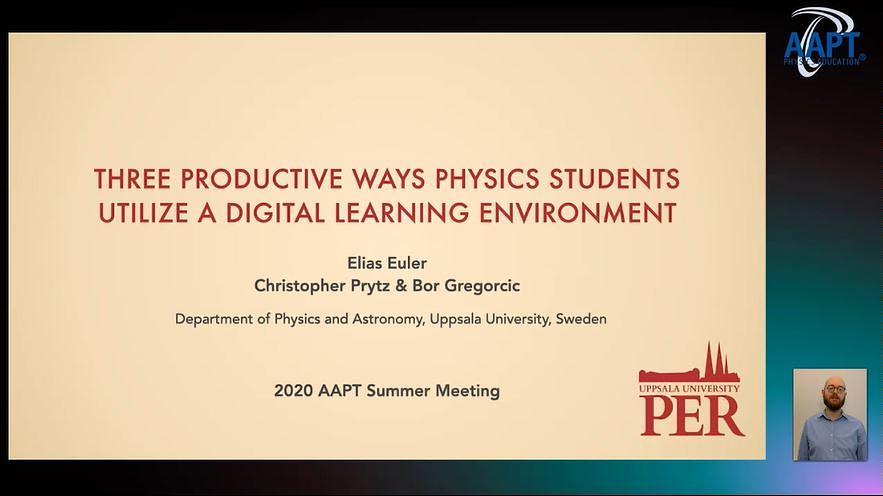 AAPT
PHYSICS EDUCATION

THREE PRODUCTIVE WAYS PHYSICS STUDENTS UTILIZE A DIGITAL LEARNING ENVIRONMENT

Elias Euler
Christopher Prytz & Bor Gregorcic

Department of Physics and Astronomy, Uppsala University, Sweden

2020 AAPT Summer Meeting

UPPSALA UNIVERSITY
PER